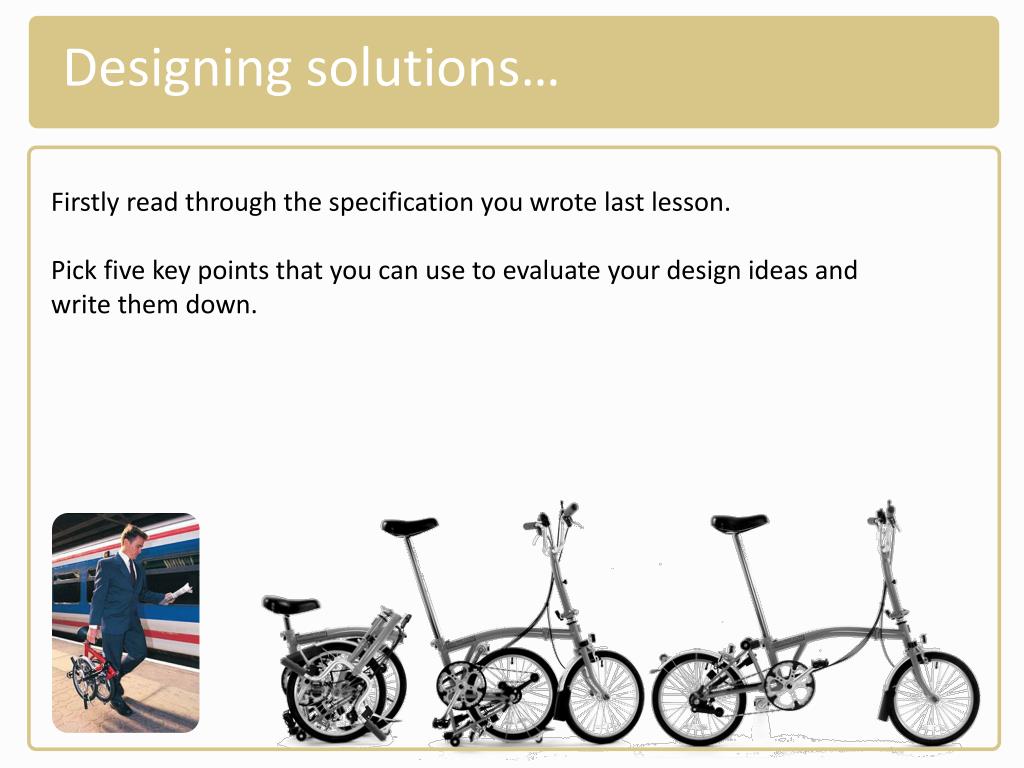 Designing solutions…

Firstly read through the specification you wrote last lesson.

Pick five key points that you can use to evaluate your design ideas and write them down.